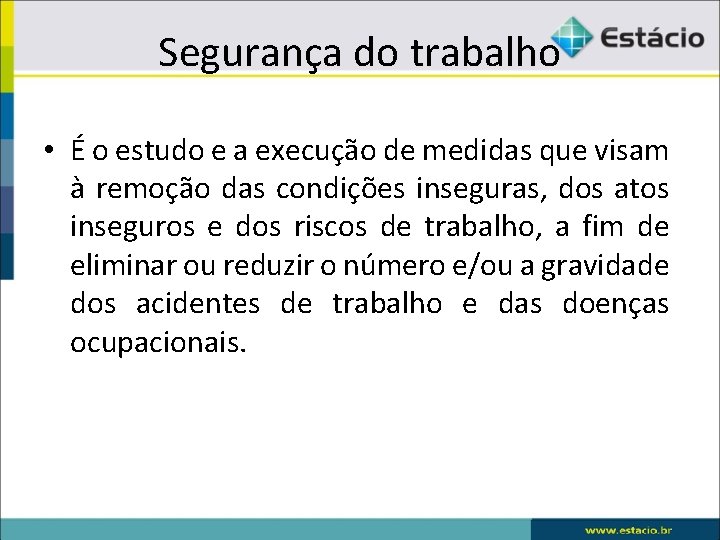 Segurança do trabalho

Estácio

• É o estudo e a execução de medidas que visam à remoção das condições inseguras, dos atos inseguros e dos riscos de trabalho, a fim de eliminar ou reduzir o número e/ou a gravidade dos acidentes de trabalho e das doenças ocupacionais.

www.estacio.br